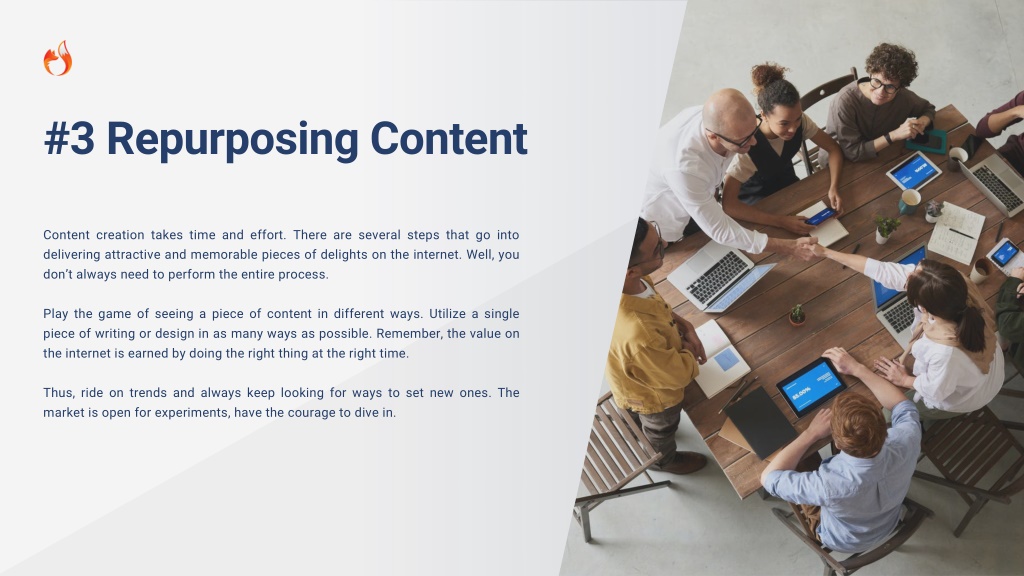 #3 Repurposing Content

Content creation takes time and effort. There are several steps that go into delivering attractive and memorable pieces of delights on the internet. Well, you don't always need to perform the entire process.

Play the game of seeing a piece of content in different ways. Utilize a single piece of writing or design in as many ways as possible. Remember, the value on the internet is earned by doing the right thing at the right time.

Thus, ride on trends and always keep looking for ways to set new ones. The market is open for experiments, have the courage to dive in.